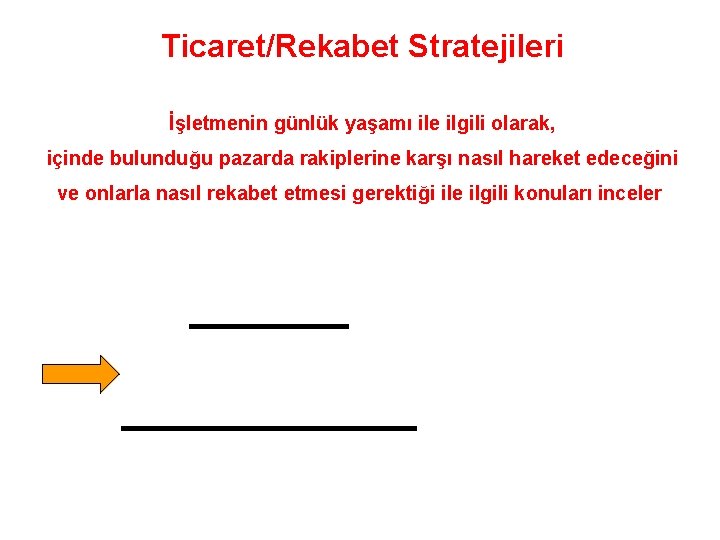 Ticaret/Rekabet Stratejileri

İşletmenin günlük yaşamı ile ilgili olarak, içinde bulunduğu pazarda rakiplerine karşı nasıl hareket edeceğini ve onlarla nasıl rekabet etmesi gerektiği ile ilgili konuları inceler